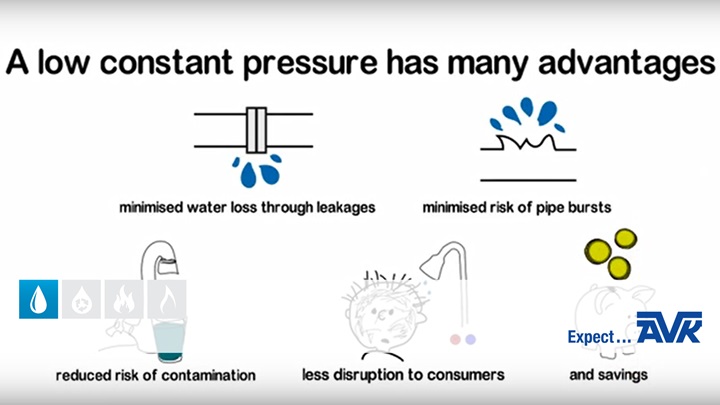 A low constant pressure has many advantages

minimised water loss through leakages

minimised risk of pipe bursts

reduced risk of contamination

less disruption to consumers

Expect... AVK

and savings